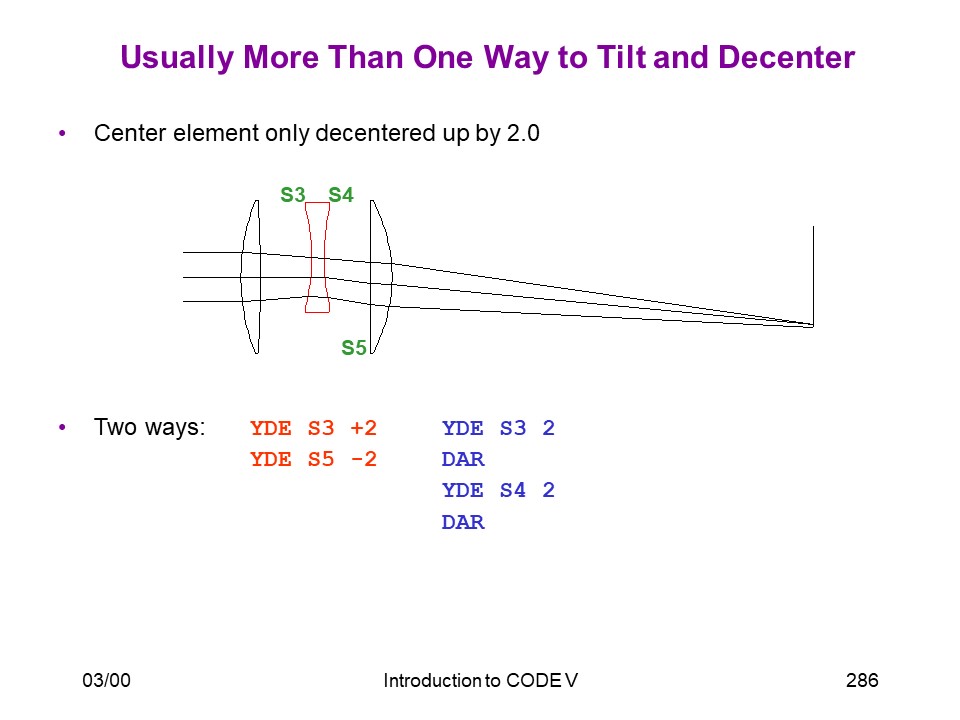 Usually More Than One Way to Tilt and Decenter

• Center element only decentered up by 2.0

S3 S4

S5

• Two ways: YDE S3 +2
YDE S5 -2

YDE S3 2
DAR
YDE S4 2
DAR

03/00

Introduction to CODE V

286